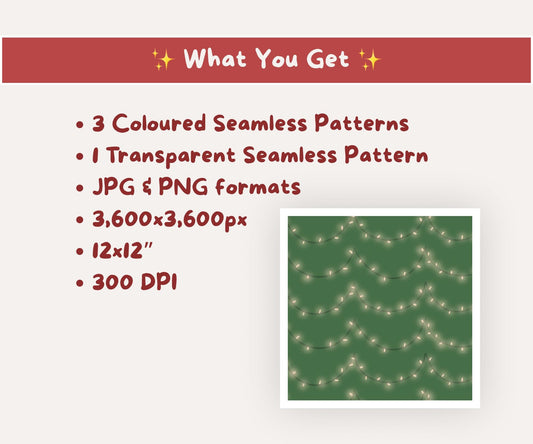 ✨ What You Get ✨

• 3 Coloured Seamless Patterns
• 1 Transparent Seamless Pattern
• JPG & PNG formats
• 3,600x3,600px
• 12x12"
• 300 DPI